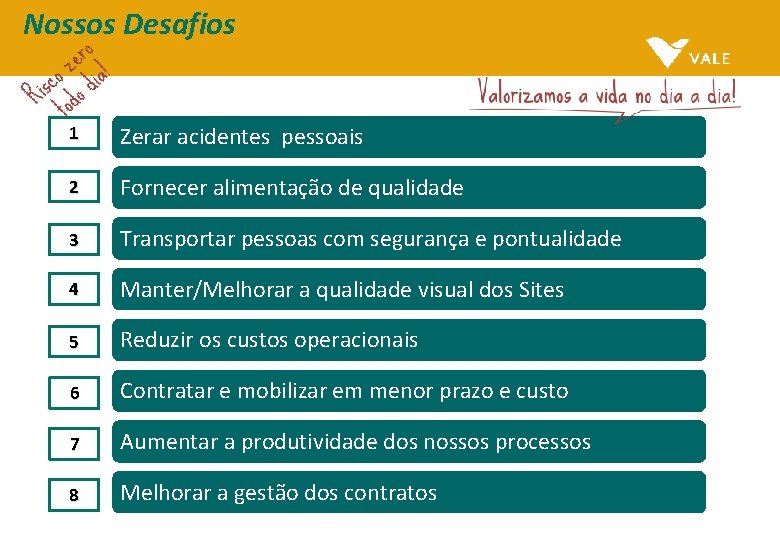 Nossos Desafios

VALE

Risco zero todo dia!

Valorizamos a vida no dia a dia!

1 Zerar acidentes pessoais

2 Fornecer alimentação de qualidade

3 Transportar pessoas com segurança e pontualidade

4 Manter/Melhorar a qualidade visual dos Sites

5 Reduzir os custos operacionais

6 Contratar e mobilizar em menor prazo e custo

7 Aumentar a produtividade dos nossos processos

8 Melhorar a gestão dos contratos